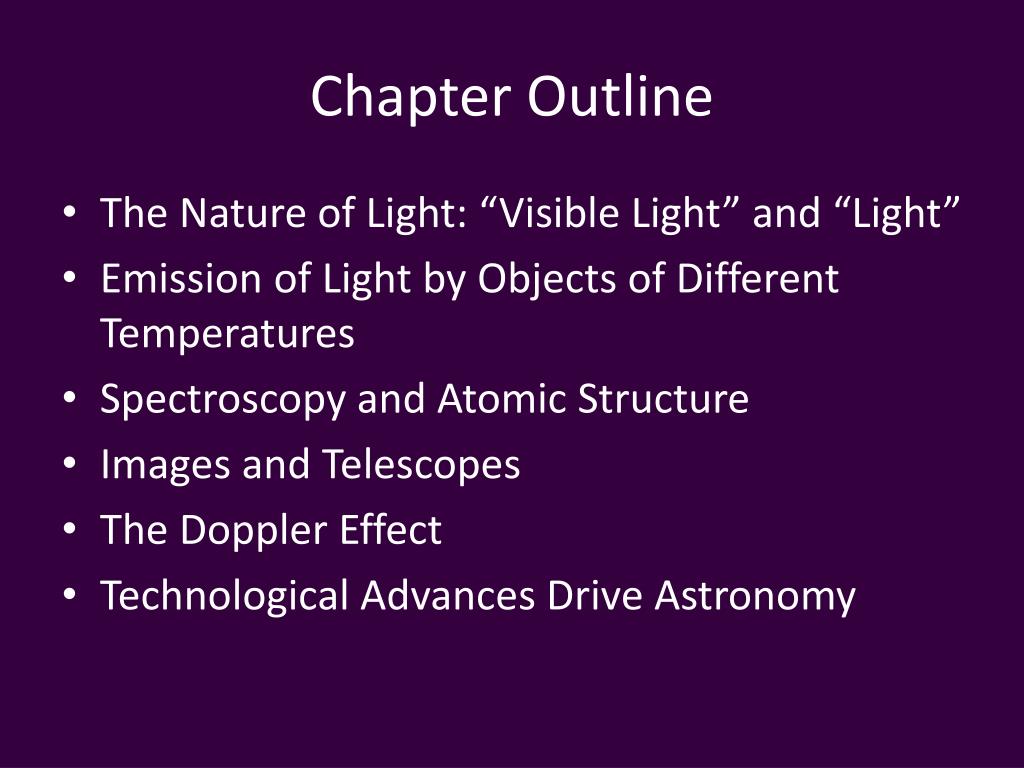 Chapter Outline

• The Nature of Light: “Visible Light” and “Light”
• Emission of Light by Objects of Different Temperatures
• Spectroscopy and Atomic Structure
• Images and Telescopes
• The Doppler Effect
• Technological Advances Drive Astronomy